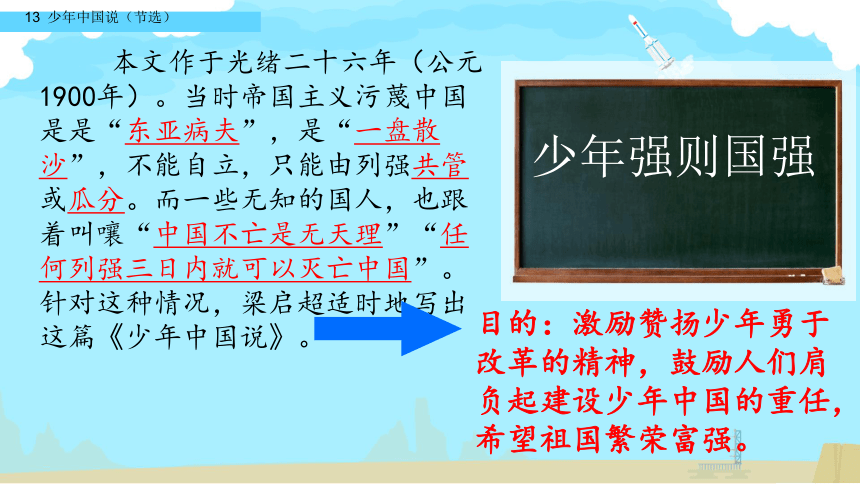 13 少年中国说（节选）

本文作于光绪二十六年（公元1900年）。当时帝国主义污蔑中国是是“东亚病夫”，是“一盘散沙”，不能自立，只能由列强共管或瓜分。而一些无知的国人，也跟着叫嚷“中国不亡是无天理”“任何列强三日内就可以灭亡中国”。针对这种情况，梁启超适时地写出这篇《少年中国说》。

少年强则国强

目的：激励赞扬少年勇于改革的精神，鼓励人们肩负起建设少年中国的重任，希望祖国繁荣富强。